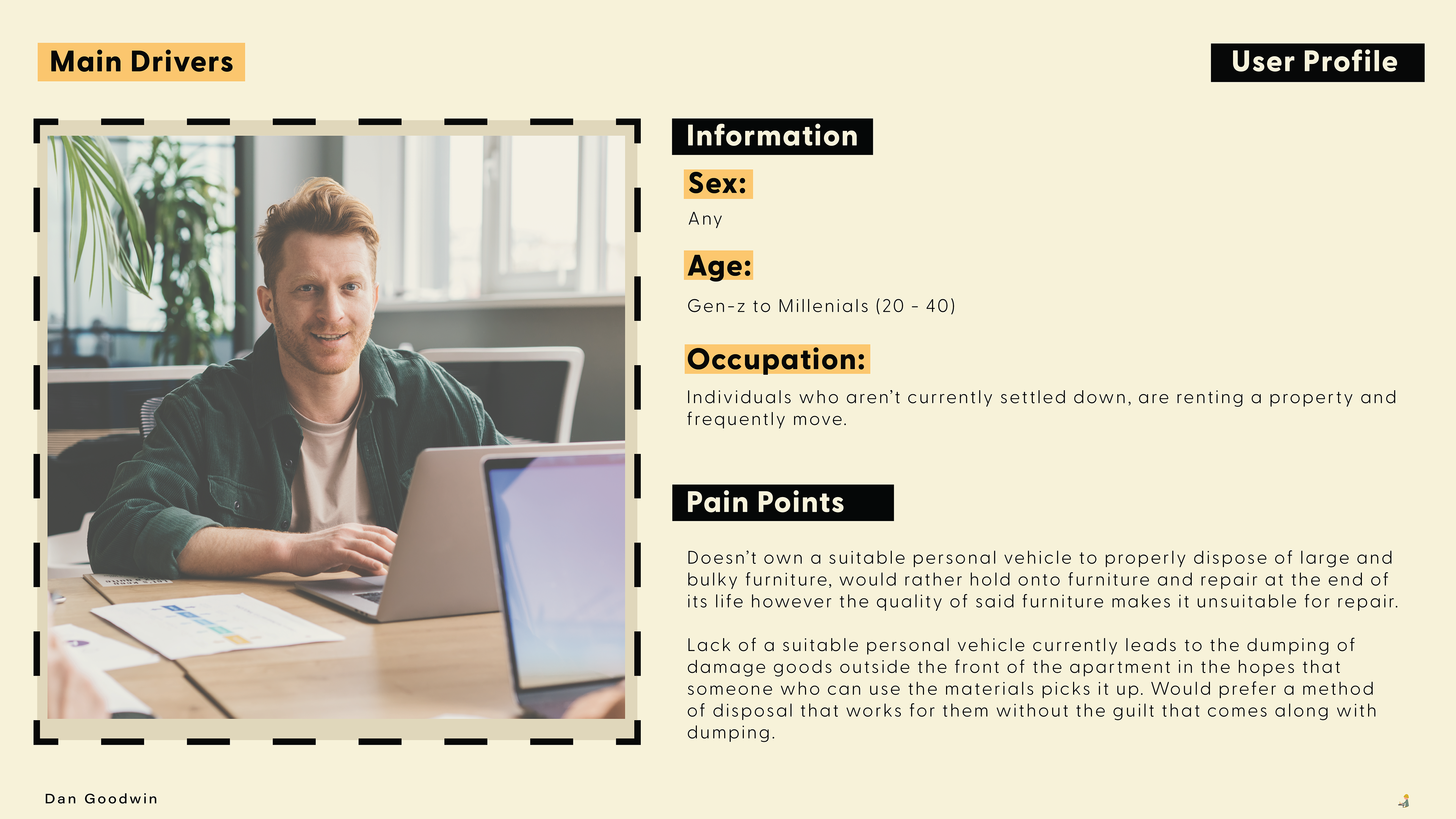 Main Drivers

User Profile

Information

Sex:

Any

Age:

Gen-z to Millenials (20 - 40)

Occupation:

Individuals who aren't currently settled down, are renting a property and frequently move.

Pain Points

Doesn't own a suitable personal vehicle to properly dispose of large and bulky furniture, would rather hold onto furniture and repair at the end of its life however the quality of said furniture makes it unsuitable for repair.

Lack of a suitable personal vehicle currently leads to the dumping of damage goods outside the front of the apartment in the hopes that someone who can use the materials picks it up. Would prefer a method of disposal that works for them without the guilt that comes along with dumping.

Dan Goodwin